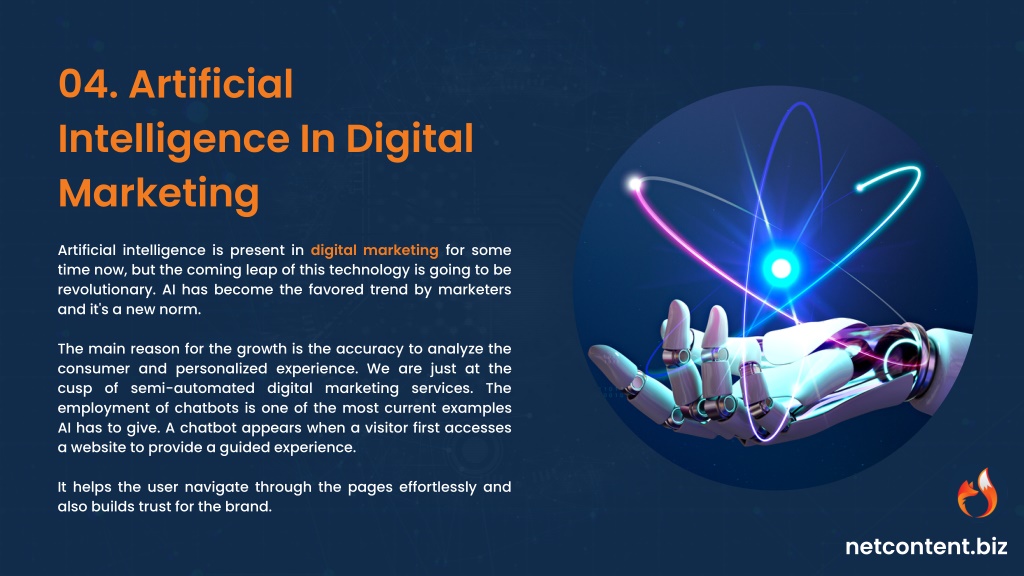 04. Artificial Intelligence In Digital Marketing

Artificial intelligence is present in digital marketing for some time now, but the coming leap of this technology is going to be revolutionary. AI has become the favored trend by marketers and it's a new norm.

The main reason for the growth is the accuracy to analyze the consumer and personalized experience. We are just at the cusp of semi-automated digital marketing services. The employment of chatbots is one of the most current examples AI has to give. A chatbot appears when a visitor first accesses a website to provide a guided experience.

It helps the user navigate through the pages effortlessly and also builds trust for the brand.

netcontent.biz